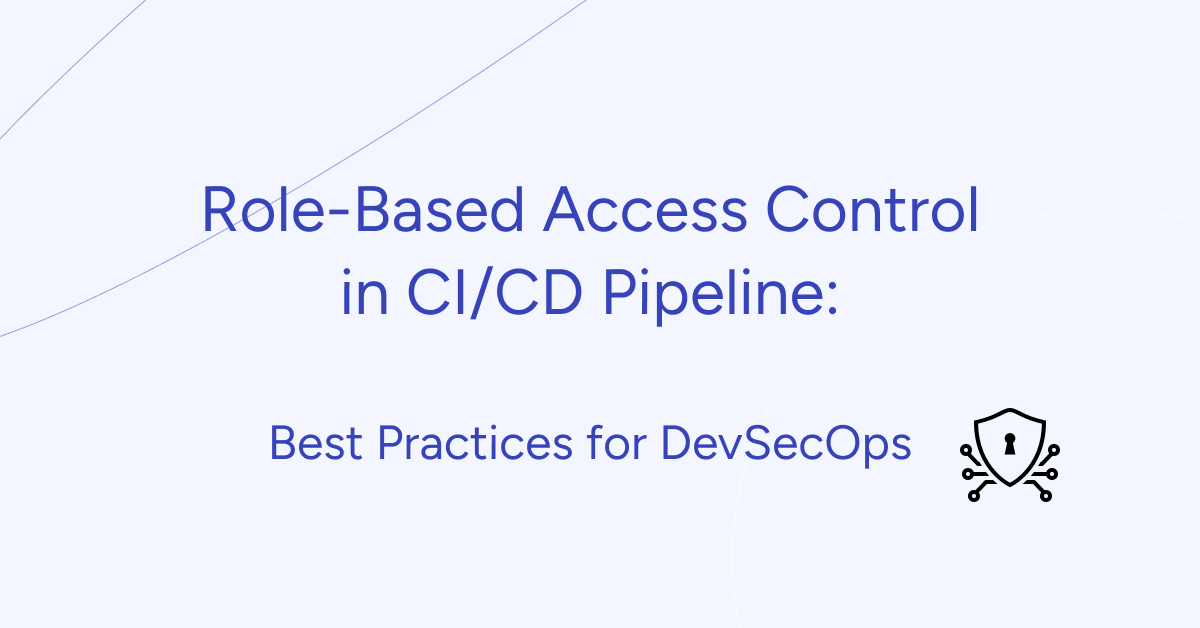 Role-Based Access Control in CI/CD Pipeline:

Best Practices for DevSecOps